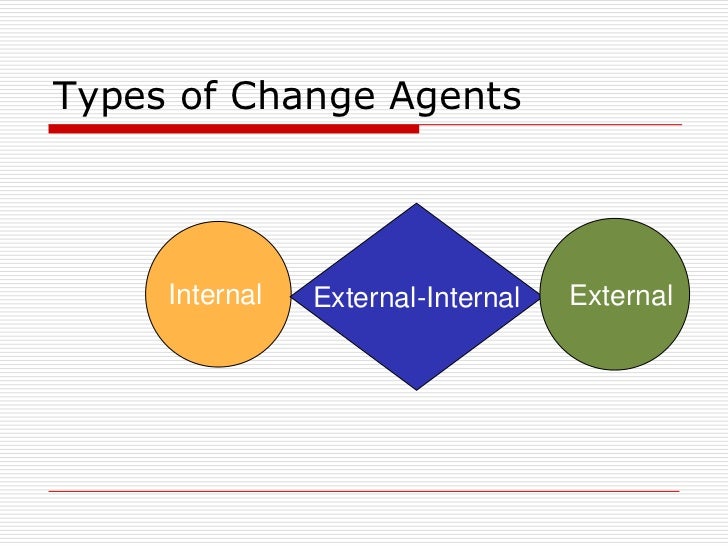 Types of Change Agents

Internal

External-Internal

External